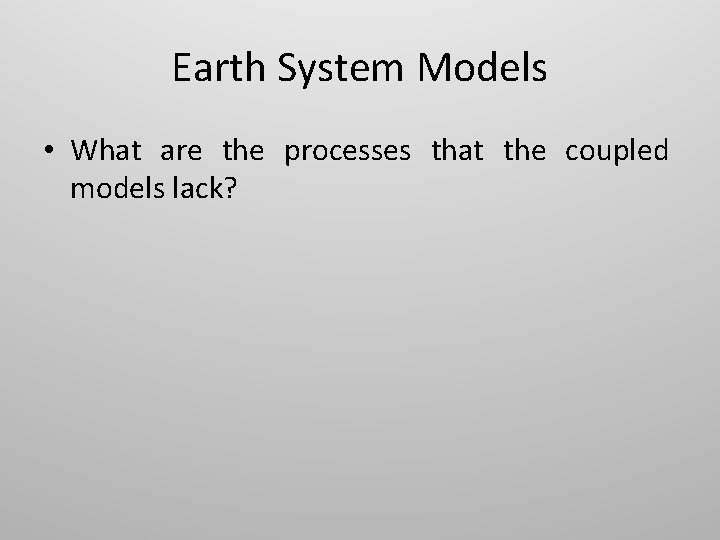 Earth System Models

• What are the processes that the coupled models lack?